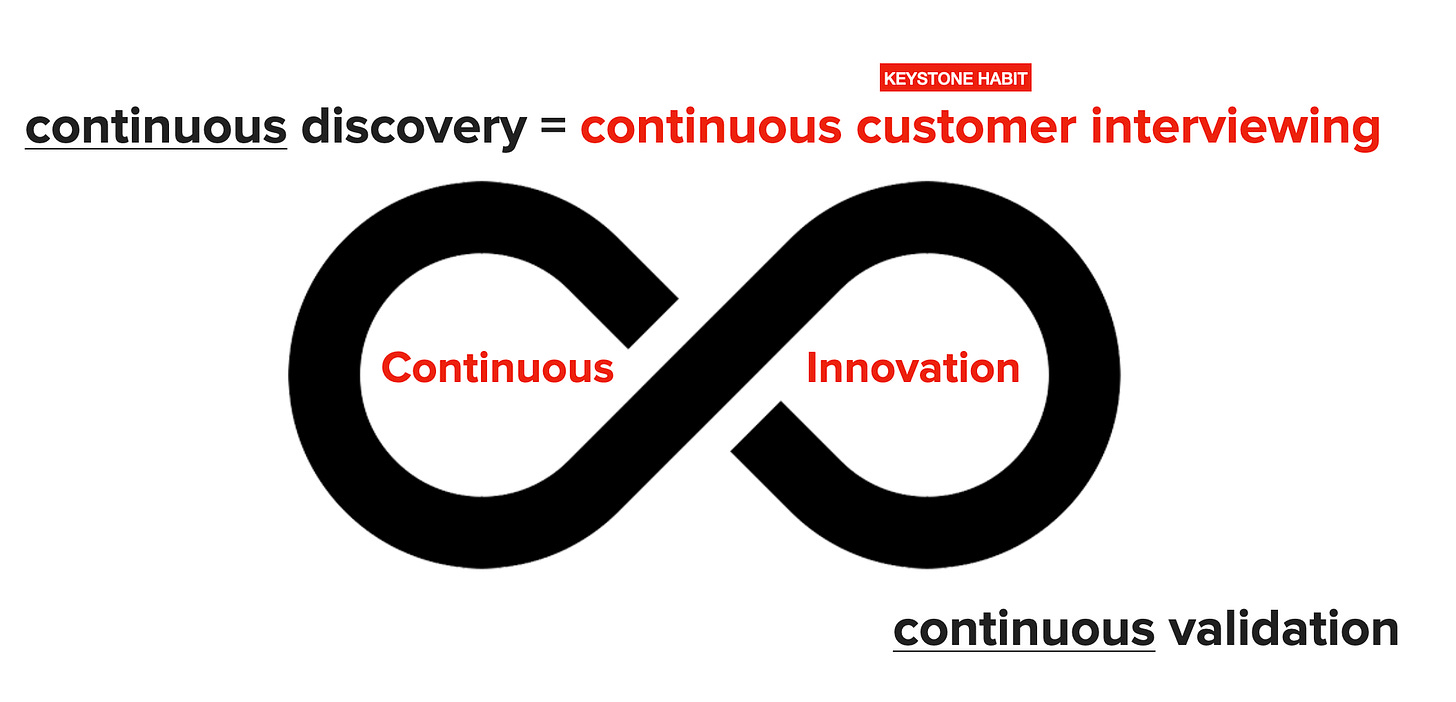 KEYSTONE HABIT

continuous discovery = continuous customer interviewing

Continuous Innovation

continuous validation